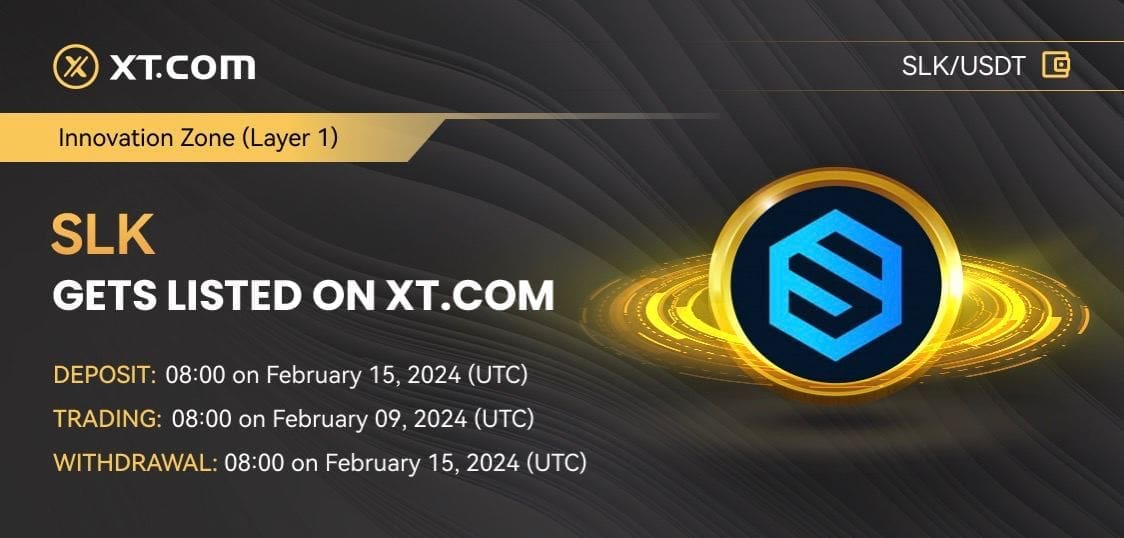 XT.COM

SLK/USDT

Innovation Zone (Layer 1)

SLK
GETS LISTED ON XT.COM

DEPOSIT: 08:00 on February 15, 2024 (UTC)
TRADING: 08:00 on February 09, 2024 (UTC)
WITHDRAWAL: 08:00 on February 15, 2024 (UTC)